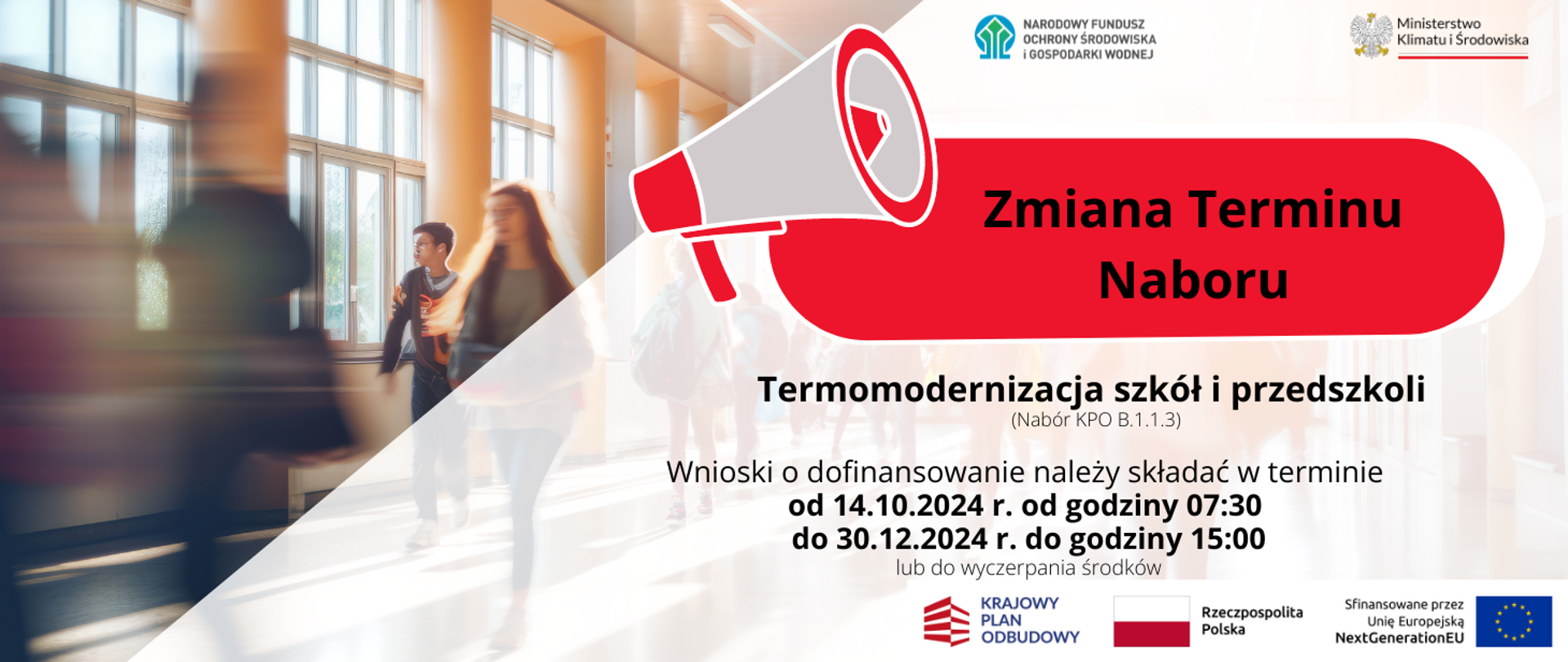 NARODOWY FUNDUSZ OCHRONY ŚRODOWISKA i GOSPODARKI WODNEJ

Ministerstwo Klimatu i Środowiska

Zmiana Terminu Naboru

Termomodernizacja szkół i przedszkoli
(Nabór KPO B.1.1.3)

Wnioski o dofinansowanie należy składać w terminie
od 14.10.2024 r. od godziny 07:30
do 30.12.2024 r. do godziny 15:00
lub do wyczerpania środków

KRAJOWY PLAN ODBUDOWY

Rzeczpospolita Polska

Sfinansowane przez Unię Europejską NextGenerationEU